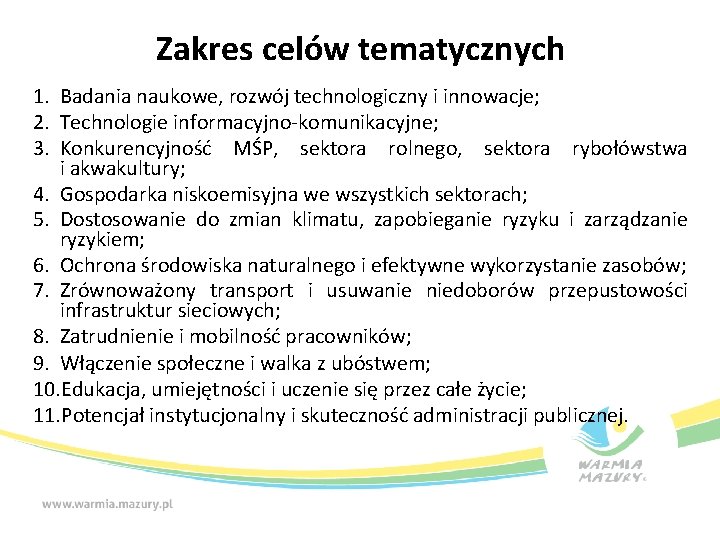 Zakres celów tematycznych

1. Badania naukowe, rozwój technologiczny i innowacje;
2. Technologie informacyjno-komunikacyjne;
3. Konkurencyjność MŚP, sektora rolnego, sektora rybołówstwa i akwakultury;
4. Gospodarka niskoemisyjna we wszystkich sektorach;
5. Dostosowanie do zmian klimatu, zapobieganie ryzyku i zarządzanie ryzykiem;
6. Ochrona środowiska naturalnego i efektywne wykorzystanie zasobów;
7. Zrównoważony transport i usuwanie niedoborów przepustowości infrastruktur sieciowych;
8. Zatrudnienie i mobilność pracowników;
9. Włączenie społeczne i walka z ubóstwem;
10. Edukacja, umiejętności i uczenie się przez całe życie;
11. Potencjał instytucjonalny i skuteczność administracji publicznej.

WARMIA MAZURY

www.warmia.mazury.pl